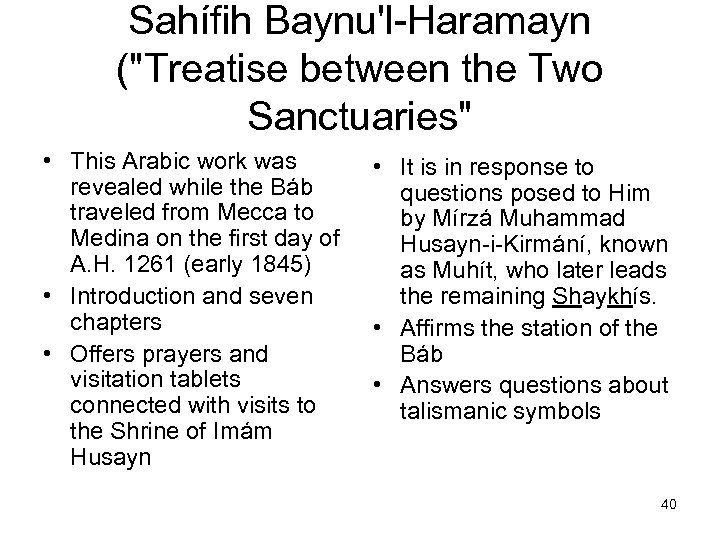 Sahífih Baynu'l-Haramayn ("Treatise between the Two Sanctuaries"

• This Arabic work was revealed while the Báb traveled from Mecca to Medina on the first day of A.H. 1261 (early 1845)
• Introduction and seven chapters
• Offers prayers and visitation tablets connected with visits to the Shrine of Imám Husayn

• It is in response to questions posed to Him by Mírzá Muhammad Husayn-i-Kirmání, known as Muhít, who later leads the remaining Shaykhís.
• Affirms the station of the Báb
• Answers questions about talismanic symbols

40